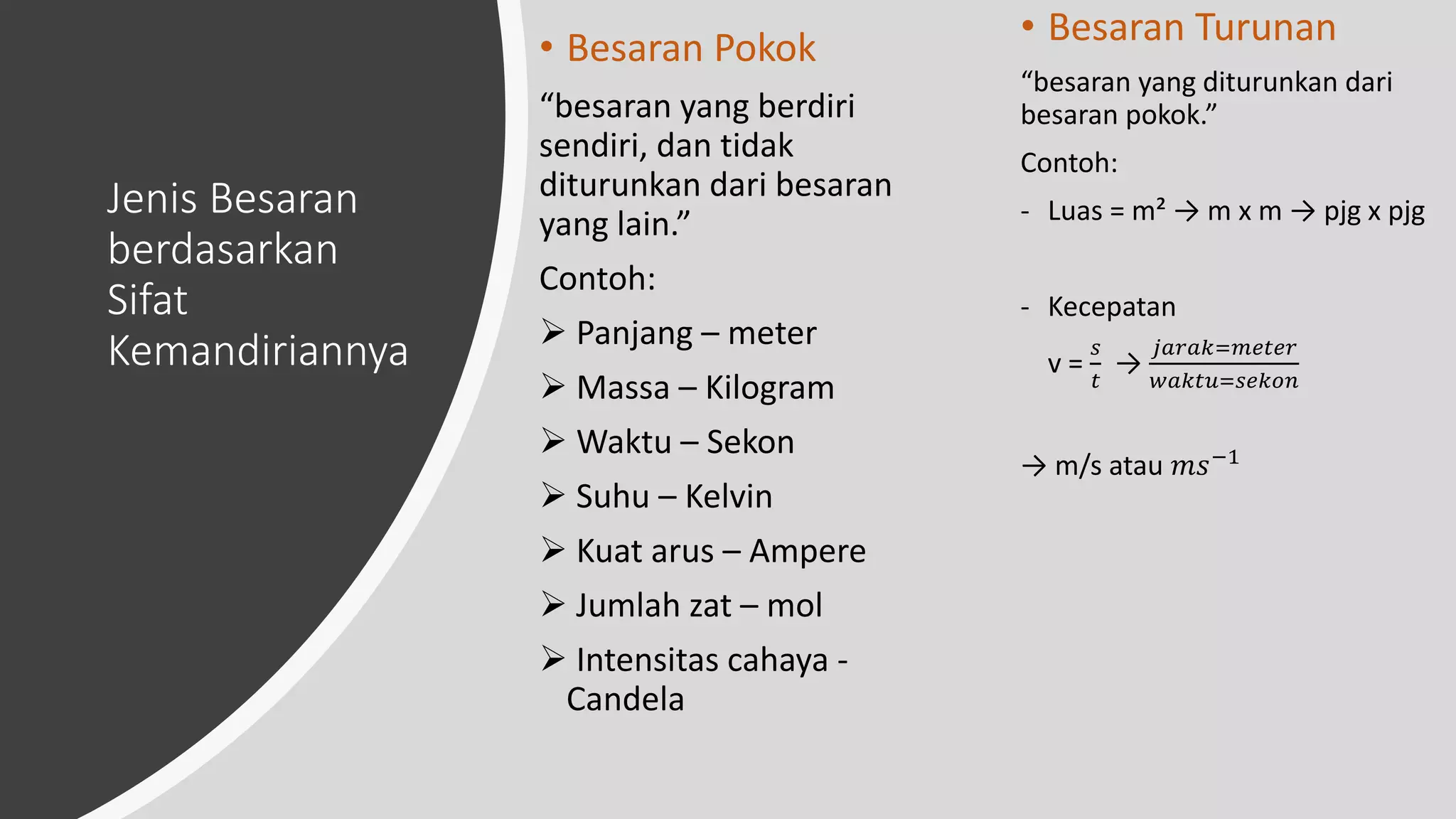 Jenis Besaran berdasarkan Sifat Kemandiriannya

• Besaran Pokok

“besaran yang berdiri sendiri, dan tidak diturunkan dari besaran yang lain.”

Contoh:

➢ Panjang – meter

➢ Massa – Kilogram

➢ Waktu – Sekon

➢ Suhu – Kelvin

➢ Kuat arus – Ampere

➢ Jumlah zat – mol

➢ Intensitas cahaya - Candela

• Besaran Turunan

“besaran yang diturunkan dari besaran pokok.”

Contoh:

- Luas = m² → m x m → pjg x pjg

- Kecepatan

v = $\frac{s}{t}$ → $\frac{jarak=meter}{waktu=sekon}$

→ m/s atau $ms^{-1}$